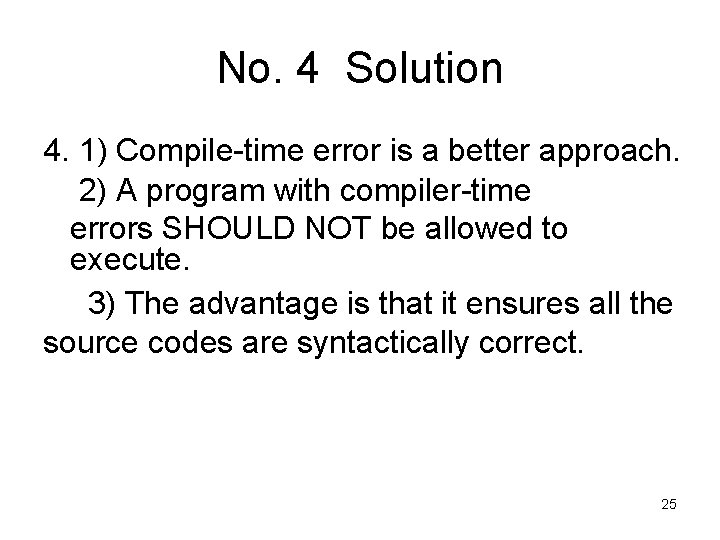 No. 4 Solution

4. 1) Compile-time error is a better approach.

2) A program with compiler-time errors SHOULD NOT be allowed to execute.

3) The advantage is that it ensures all the source codes are syntactically correct.

25